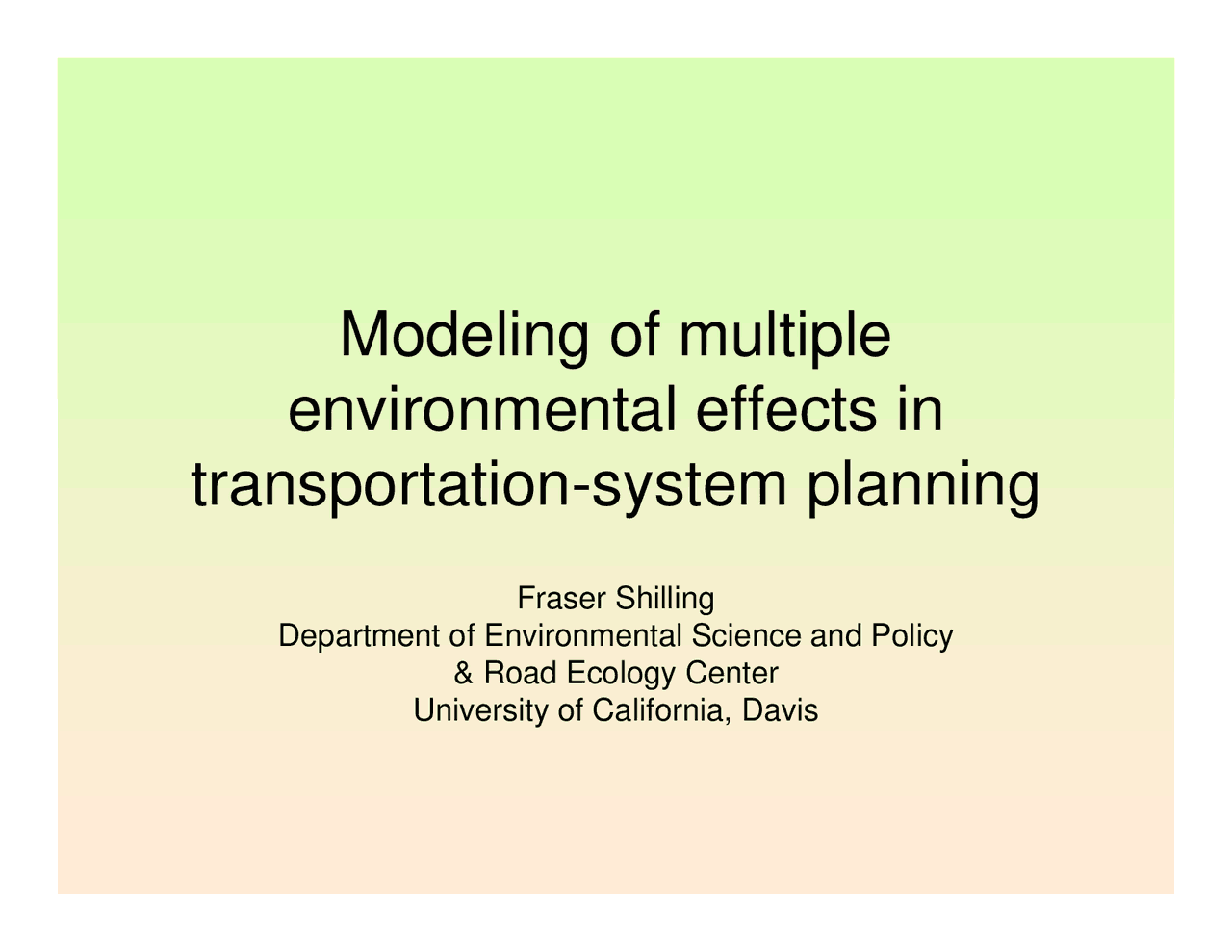 Modeling of multiple environmental effects in transportation-system planning

Fraser Shilling
Department of Environmental Science and Policy
& Road Ecology Center
University of California, Davis